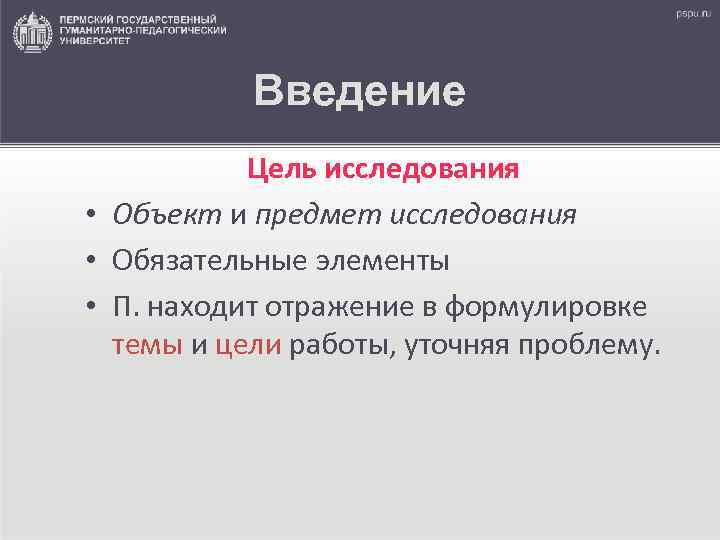 ПЕРМСКИЙ ГОСУДАРСТВЕННЫЙ ГУМАНИТАРНО-ПЕДАГОГИЧЕСКИЙ УНИВЕРСИТЕТ

pspu.ru

Введение

Цель исследования

• Объект и предмет исследования
• Обязательные элементы
• П. находит отражение в формулировке темы и цели работы, уточняя проблему.